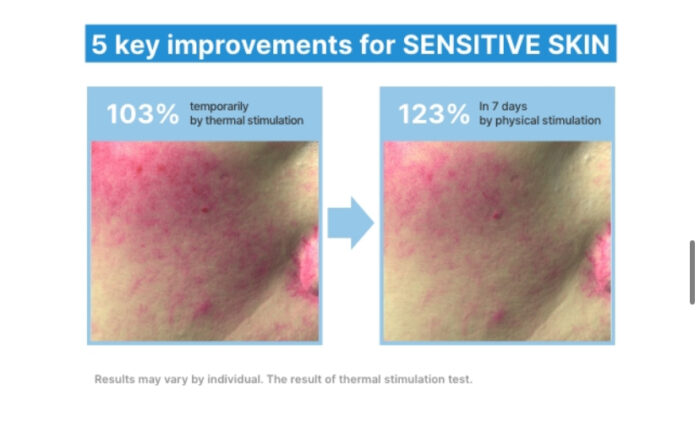 5 key improvements for SENSITIVE SKIN

103% temporarily by thermal stimulation

123% In 7 days by physical stimulation

Results may vary by individual. The result of thermal stimulation test.